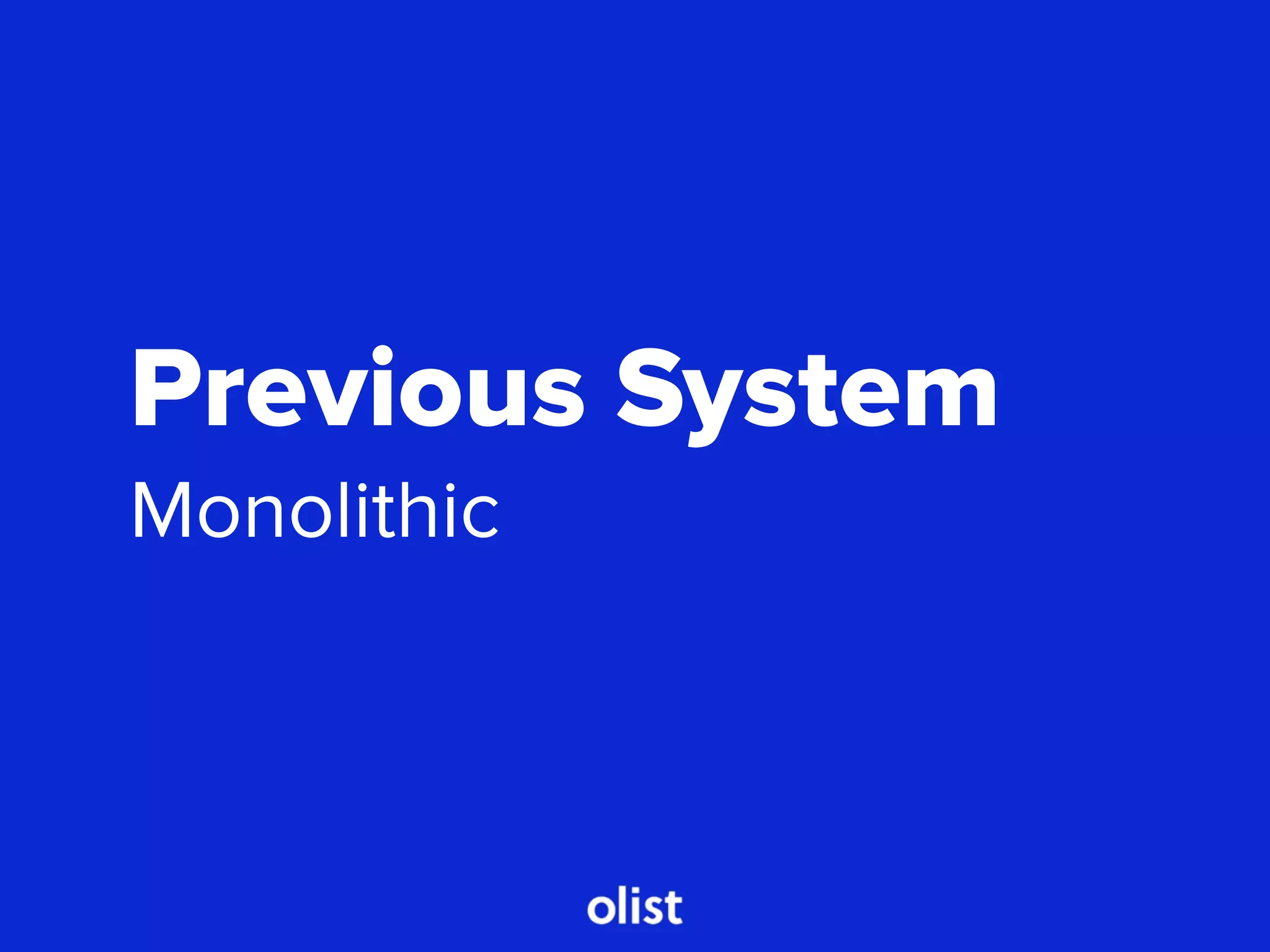 Previous System
Monolithic

olist